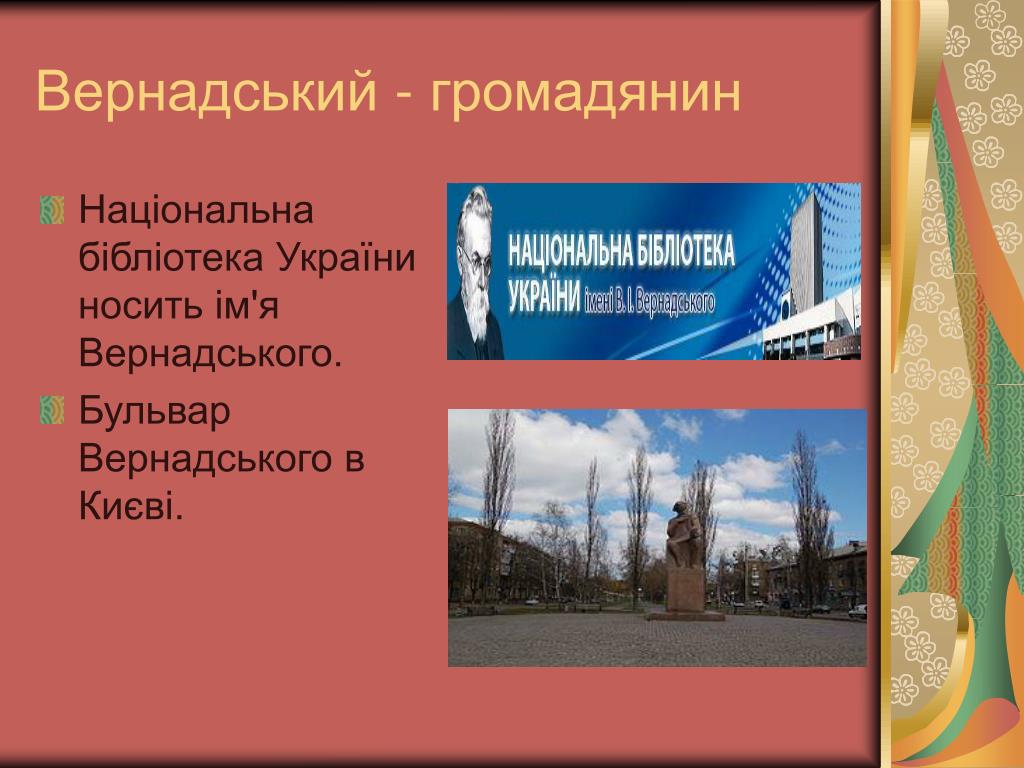 Вернадський - громадянин

Національна бібліотека України носить ім'я Вернадського.

Бульвар Вернадського в Києві.

НАЦІОНАЛЬНА БІБЛІОТЕКА УКРАЇНИ імені В. І. Вернадського